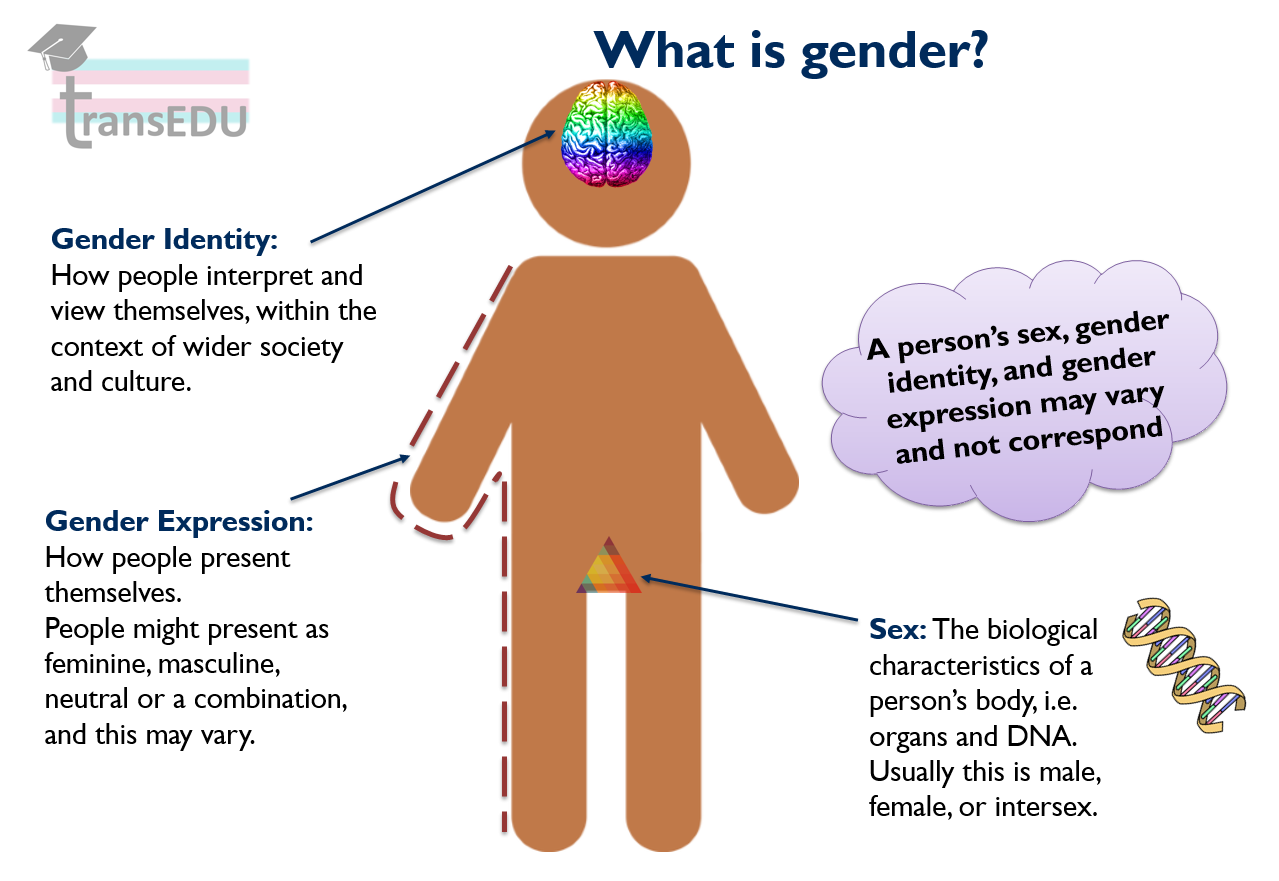 transEDU

What is gender?

Gender Identity:
How people interpret and view themselves, within the context of wider society and culture.

A person's sex, gender identity, and gender expression may vary and not correspond

Gender Expression:
How people present themselves.
People might present as feminine, masculine, neutral or a combination, and this may vary.

Sex: The biological characteristics of a person's body, i.e. organs and DNA. Usually this is male, female, or intersex.